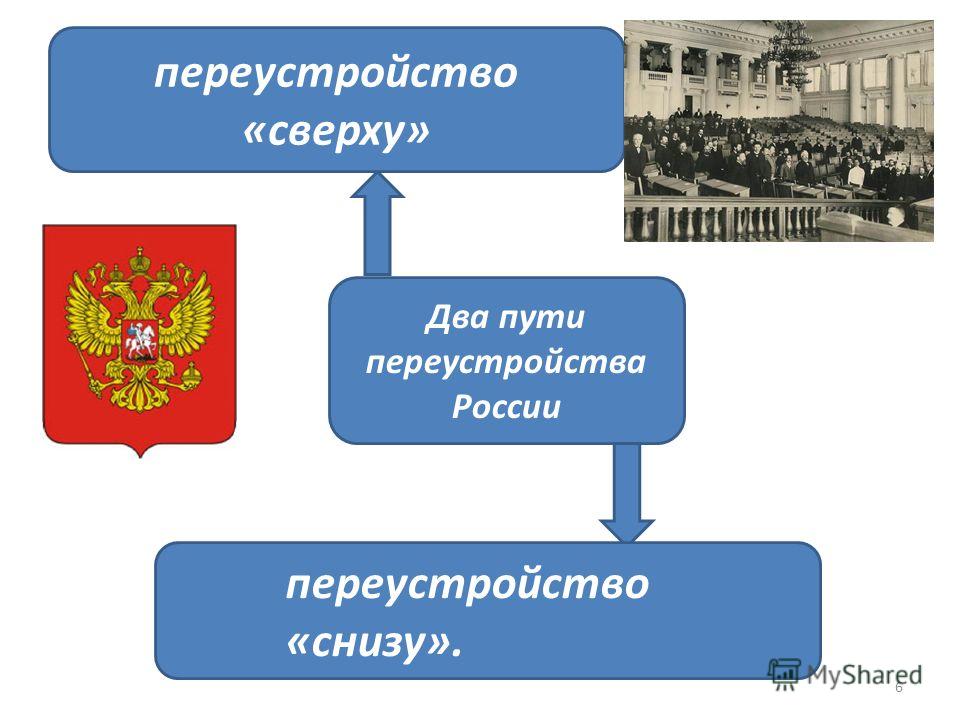 переустройство «сверху»

Два пути переустройства России

переустройство «снизу».

MyShared

6